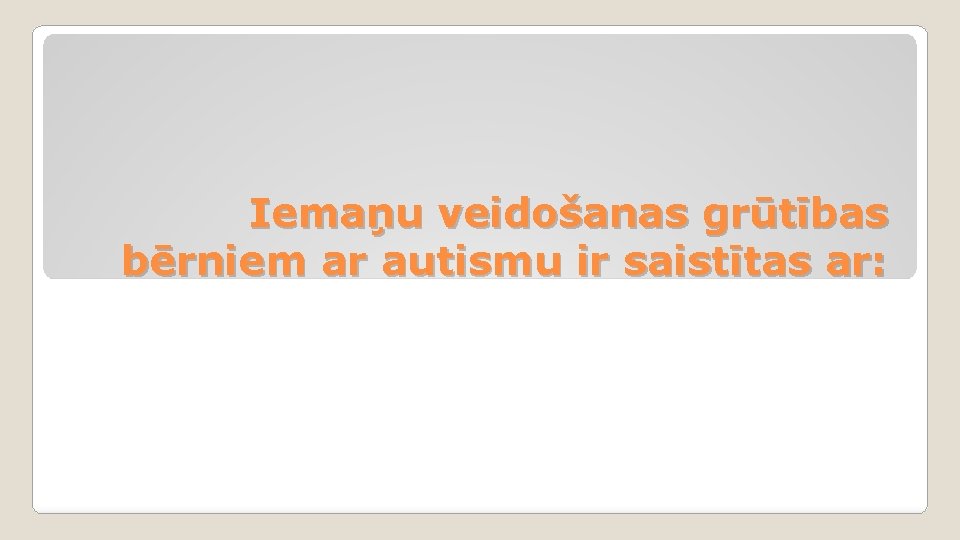 Iemaņu veidošanas grūtības bērniem ar autismu ir saistītas ar: